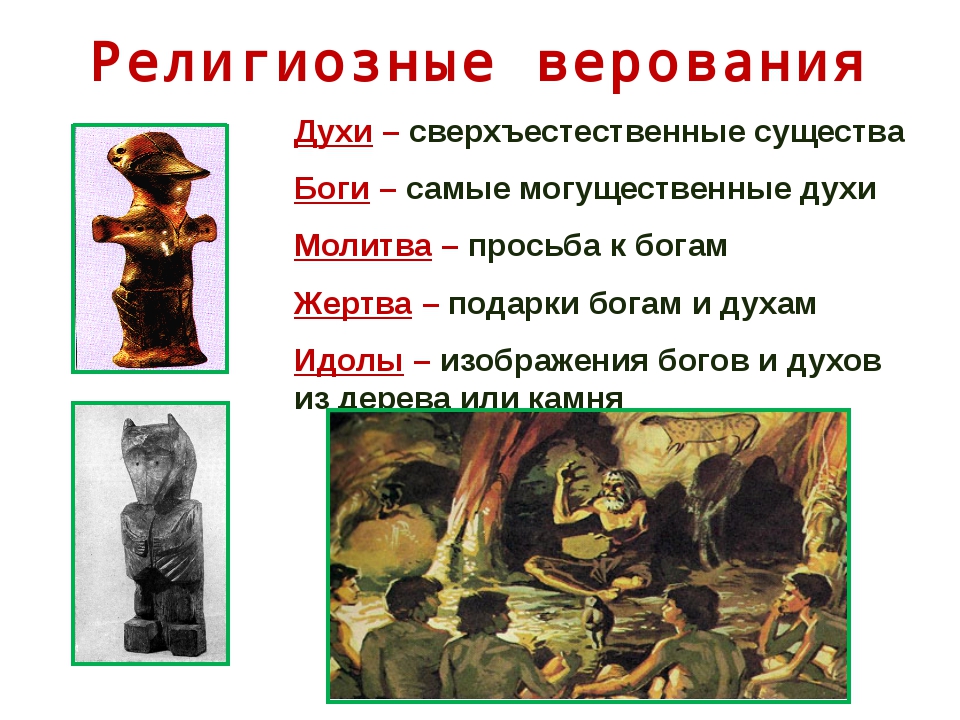 Религиозные верования

Духи – сверхъестественные существа

Боги – самые могущественные духи

Молитва – просьба к богам

Жертва – подарки богам и духам

Идолы – изображения богов и духов из дерева или камня